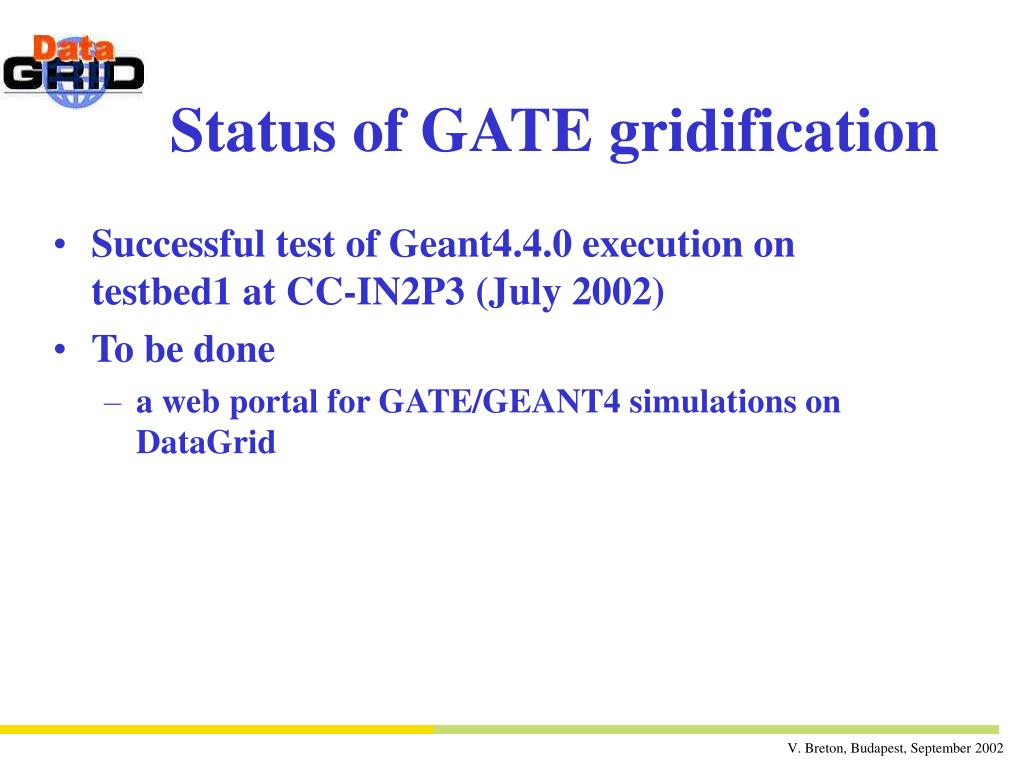 Data GRID

Status of GATE gridification

• Successful test of Geant4.4.0 execution on testbed1 at CC-IN2P3 (July 2002)
• To be done
– a web portal for GATE/GEANT4 simulations on DataGrid

V. Breton, Budapest, September 2002